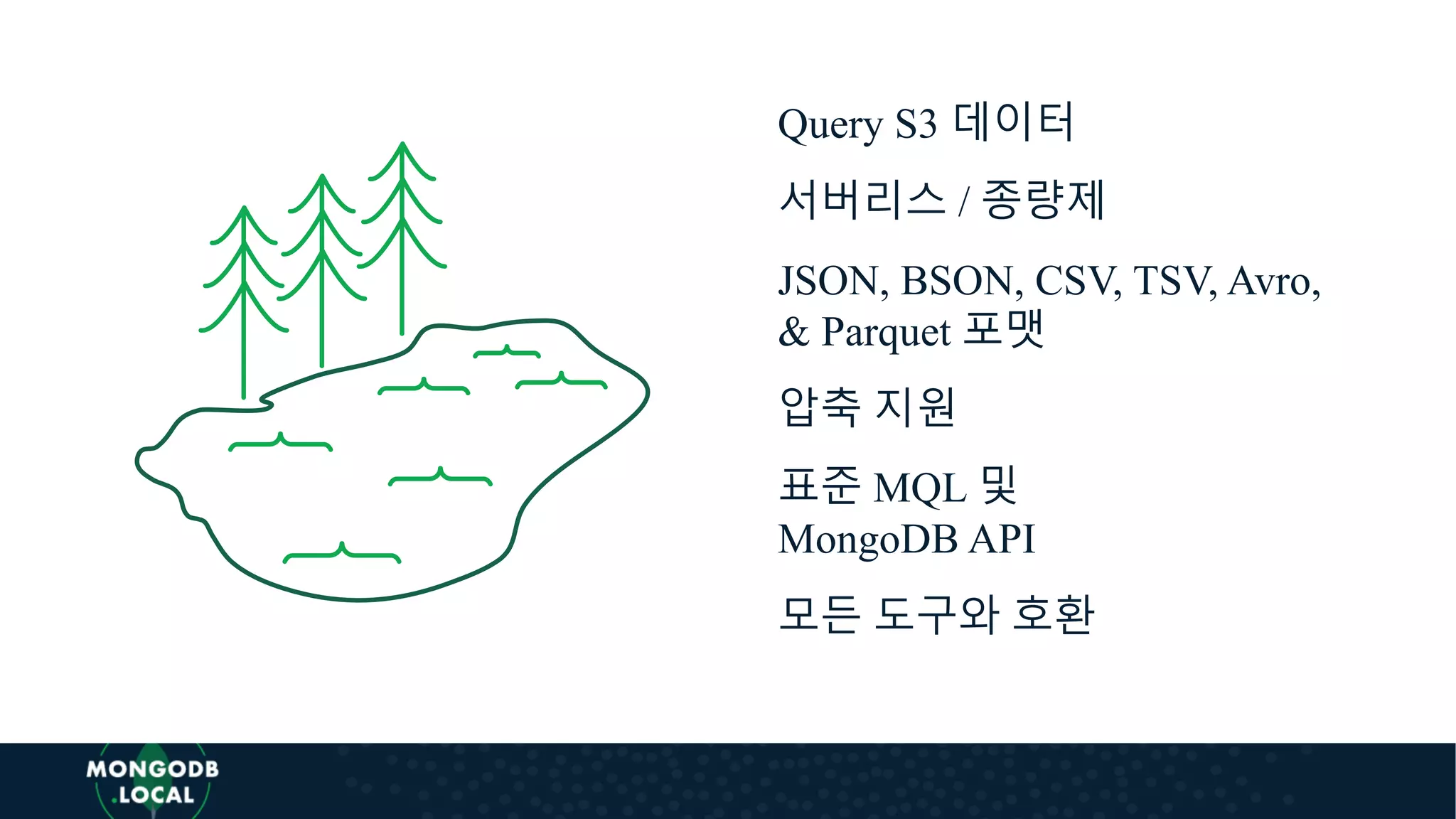 Query S3 데이터

서버리스 / 종량제

JSON, BSON, CSV, TSV, Avro, & Parquet 포맷

압축 지원

표준 MQL 및 MongoDB API

모든 도구와 호환

MONGODB .LOCAL